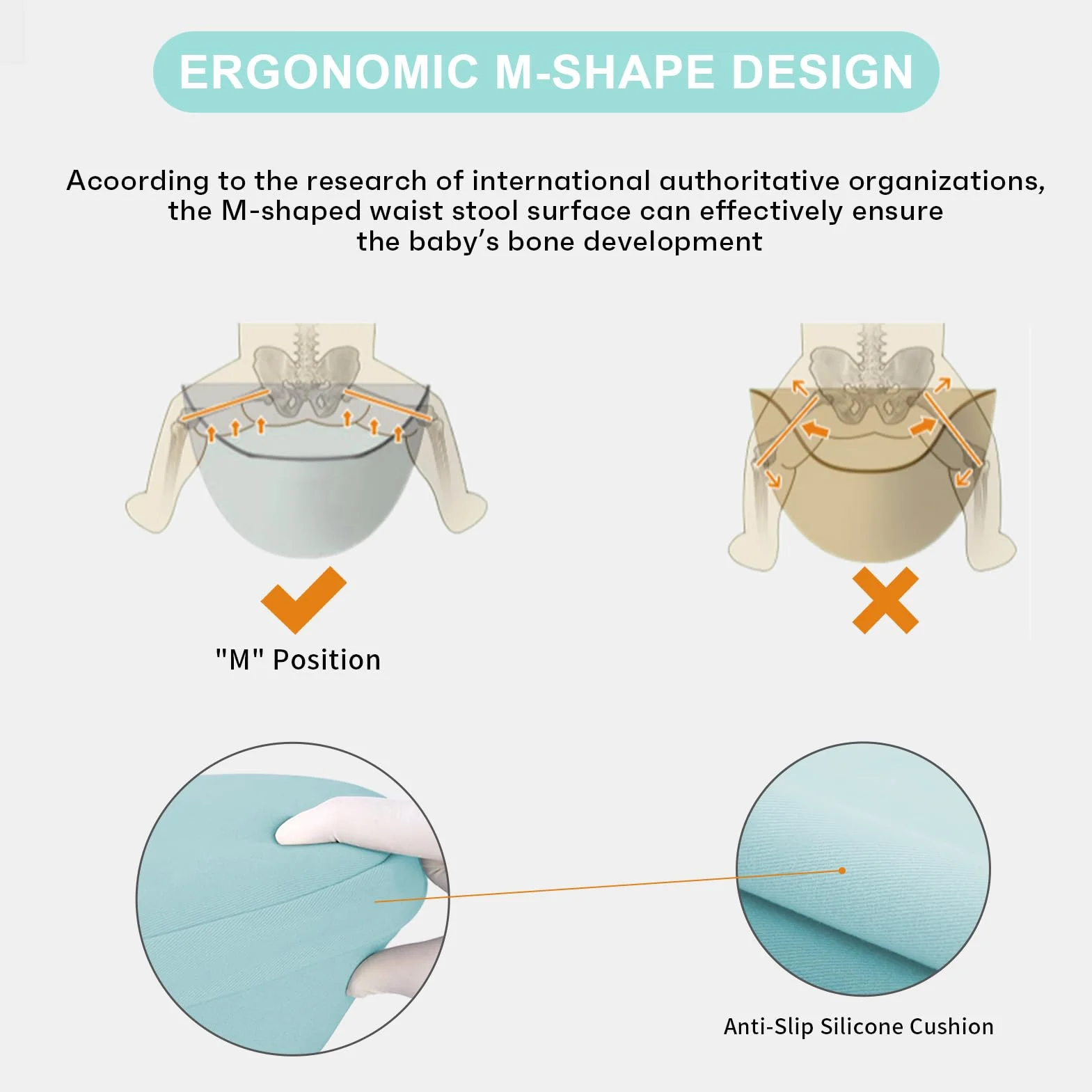 ERGONOMIC M-SHAPE DESIGN

Acoording to the research of international authoritative organizations, the M-shaped waist stool surface can effectively ensure the baby's bone development

"M" Position

Anti-Slip Silicone Cushion